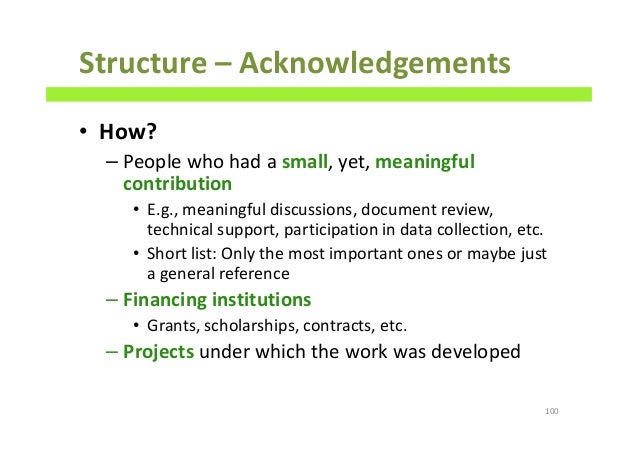 Structure – Acknowledgements

• How?

– People who had a small, yet, meaningful contribution

• E.g., meaningful discussions, document review, technical support, participation in data collection, etc.

• Short list: Only the most important ones or maybe just a general reference

– Financing institutions

• Grants, scholarships, contracts, etc.

– Projects under which the work was developed

100